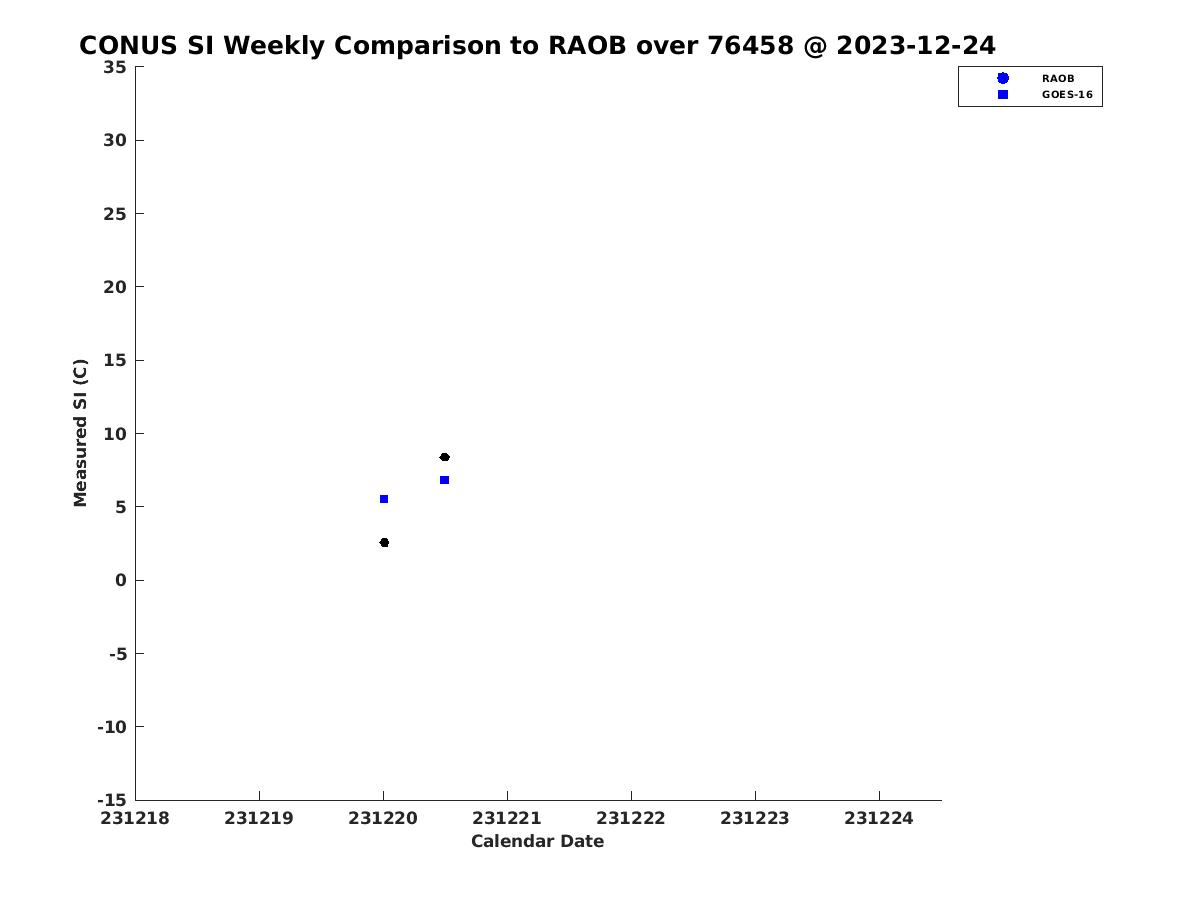 CONUS SI Weekly Comparison to RAOB over 76458 @ 2023-12-24

RAOB
GOES-16

Measured SI (C)

35
30
25
20
15
10
5
0
-5
-10
-15

231218 231219 231220 231221 231222 231223 231224

Calendar Date